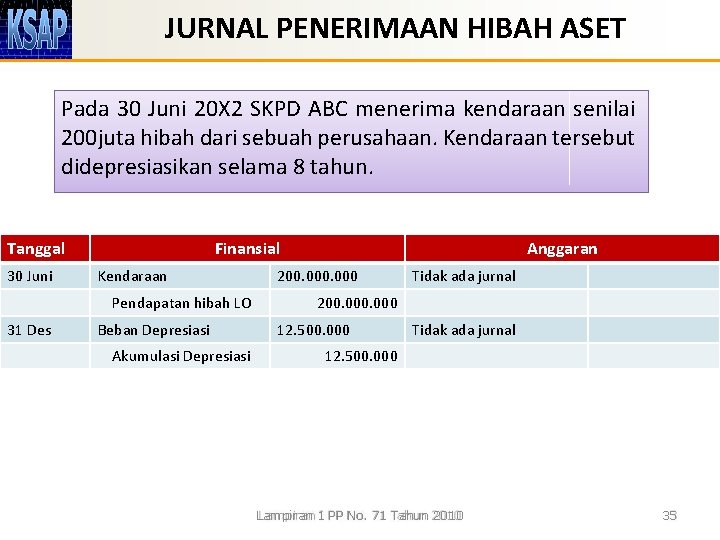 KSAP

JURNAL PENERIMAAN HIBAH ASET

Pada 30 Juni 20X2 SKPD ABC menerima kendaraan senilai 200juta hibah dari sebuah perusahaan. Kendaraan tersebut didepresiasikan selama 8 tahun.

| Tanggal | Finansial | | Anggaran | |
|---|---|---|---|---|
| 30 Juni | Kendaraan | 200.000.000 | Tidak ada jurnal | |
| | Pendapatan hibah LO | 200.000.000 | | |
| 31 Des | Beban Depresiasi | 12.500.000 | Tidak ada jurnal | |
| | Akumulasi Depresiasi | 12.500.000 | | |

Lampiran 1 PP No. 71 Tahun 2010

35